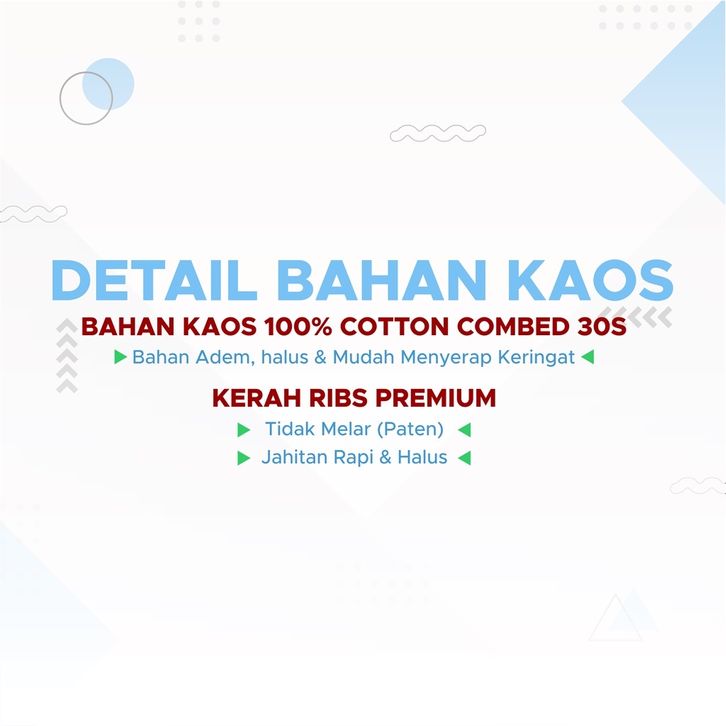 DETAIL BAHAN KAOS

BAHAN KAOS 100% COTTON COMBED 30S

Bahan Adem, halus & Mudah Menyerap Keringat

KERAH RIBS PREMIUM

Tidak Melar (Paten)

Jahitan Rapi & Halus